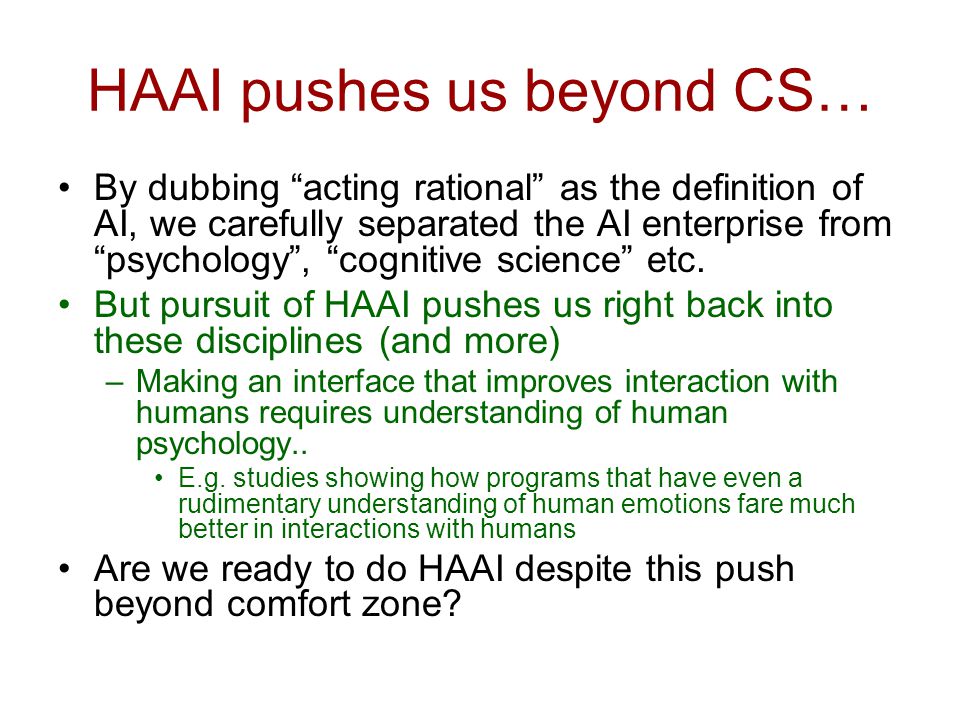 HAAI pushes us beyond CS…

• By dubbing “acting rational” as the definition of AI, we carefully separated the AI enterprise from “psychology”, “cognitive science” etc.
• But pursuit of HAAI pushes us right back into these disciplines (and more)
– Making an interface that improves interaction with humans requires understanding of human psychology..
• E.g. studies showing how programs that have even a rudimentary understanding of human emotions fare much better in interactions with humans
• Are we ready to do HAAI despite this push beyond comfort zone?